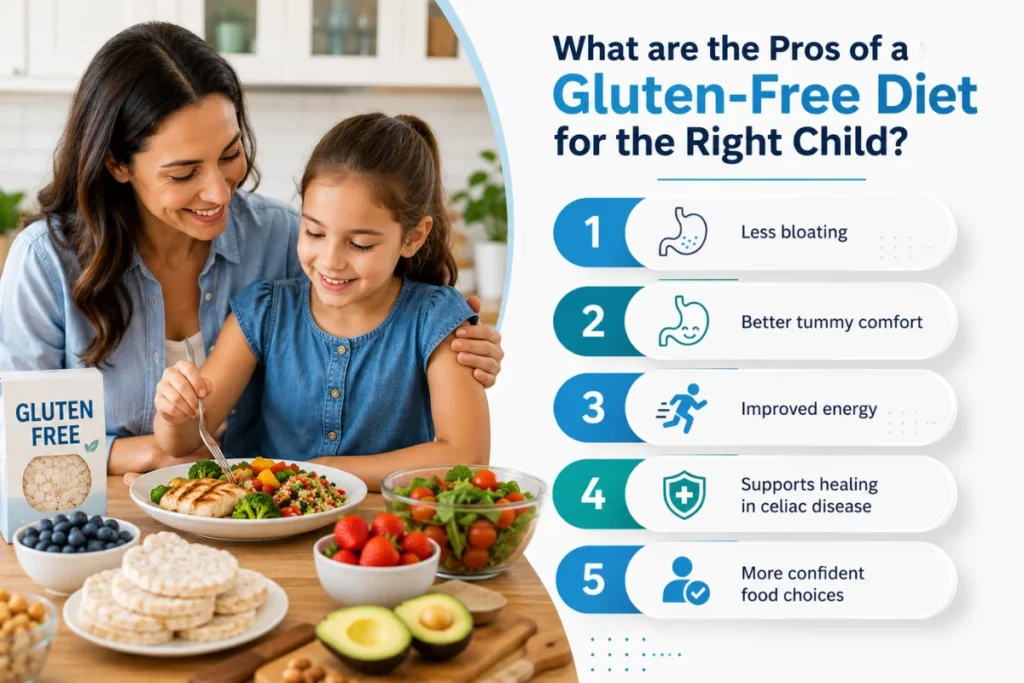 GLUTEN FREE

What are the Pros of a Gluten-Free Diet for the Right Child?

1 Less bloating

2 Better tummy comfort

3 Improved energy

4 Supports healing in celiac disease

5 More confident food choices